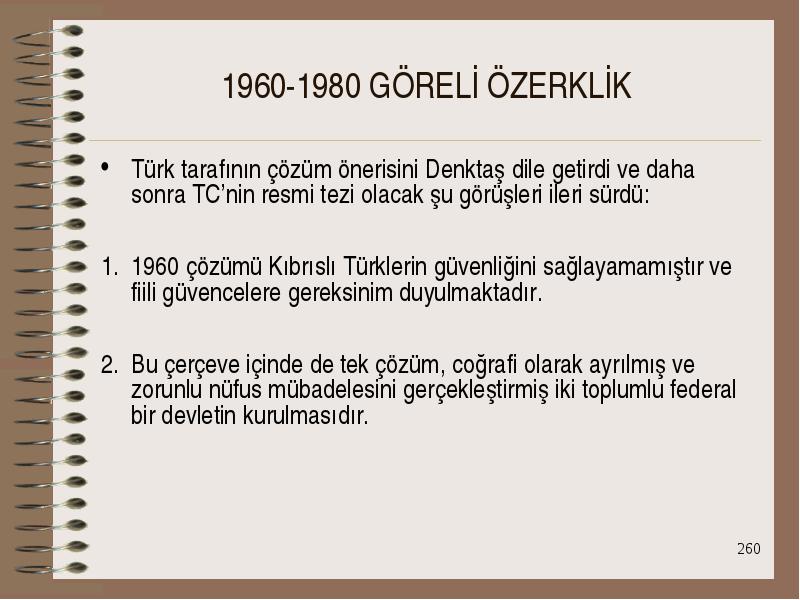 1960-1980 GÖRELİ ÖZERKLİK

• Türk tarafının çözüm önerisini Denktaş dile getirdi ve daha sonra TC'nin resmi tezi olacak şu görüşleri ileri sürdü:

1. 1960 çözümü Kıbrıslı Türklerin güvenliğini sağlayamamıştır ve fiili güvencelere gereksinim duyulmaktadır.

2. Bu çerçeve içinde de tek çözüm, coğrafi olarak ayrılmış ve zorunlu nüfus mübadelesini gerçekleştirmiş iki toplumlu federal bir devletin kurulmasıdır.

260